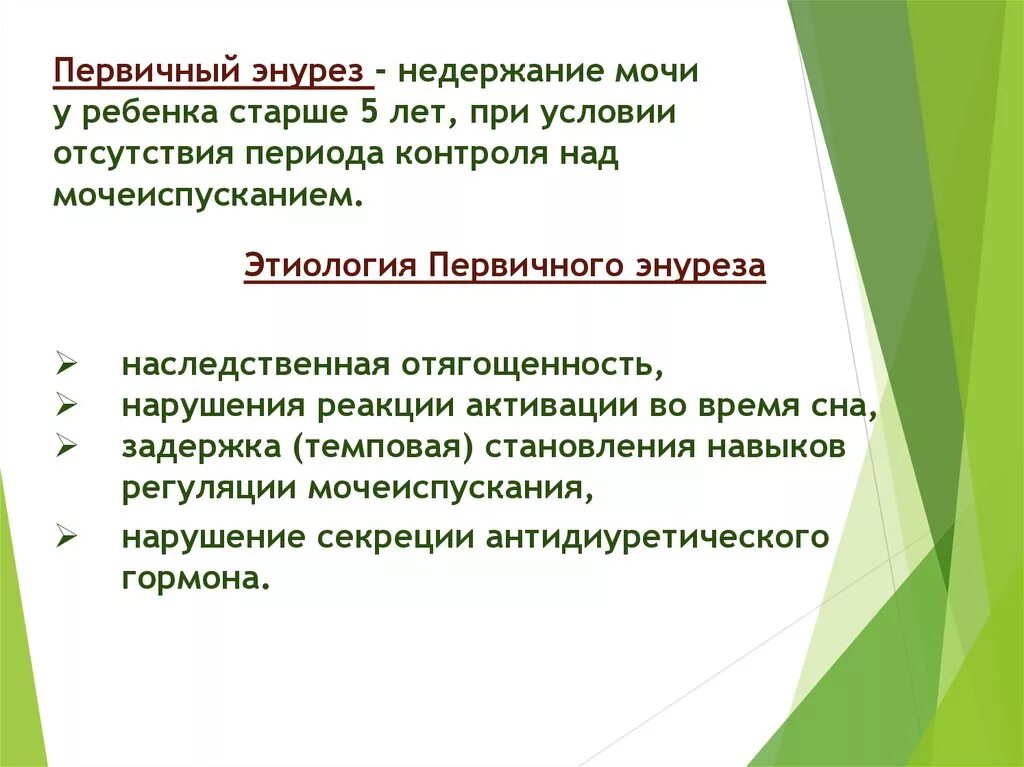 Первичный энурез - недержание мочи у ребенка старше 5 лет, при условии отсутствия периода контроля над мочеиспусканием.

Этиология Первичного энуреза

➢ наследственная отягощенность,
➢ нарушения реакции активации во время сна,
➢ задержка (темповая) становления навыков регуляции мочеиспускания,
➢ нарушение секреции антидиуретического гормона.